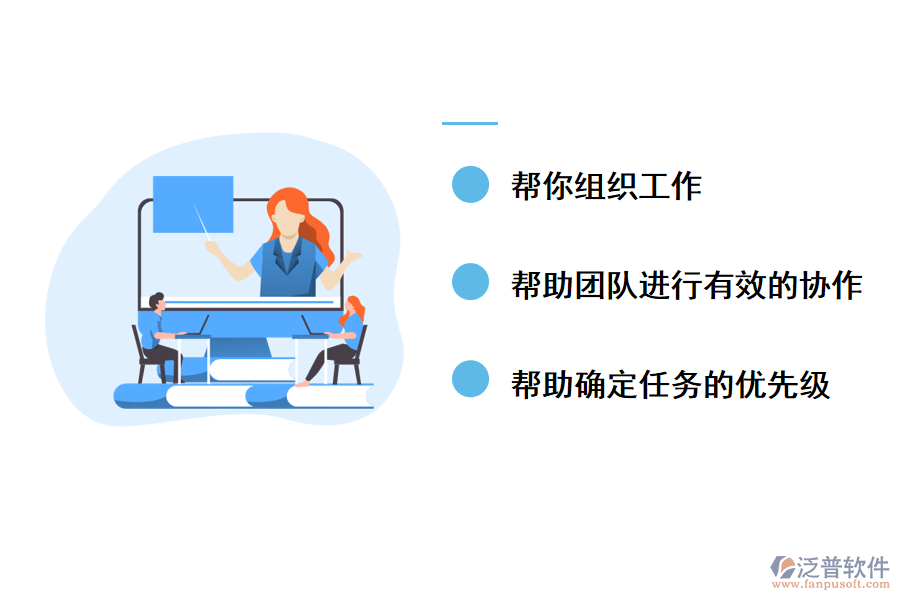 帮你组织工作

帮助团队进行有效的协作

帮助确定任务的优先级

泛普软件
www.fanpusoft.com